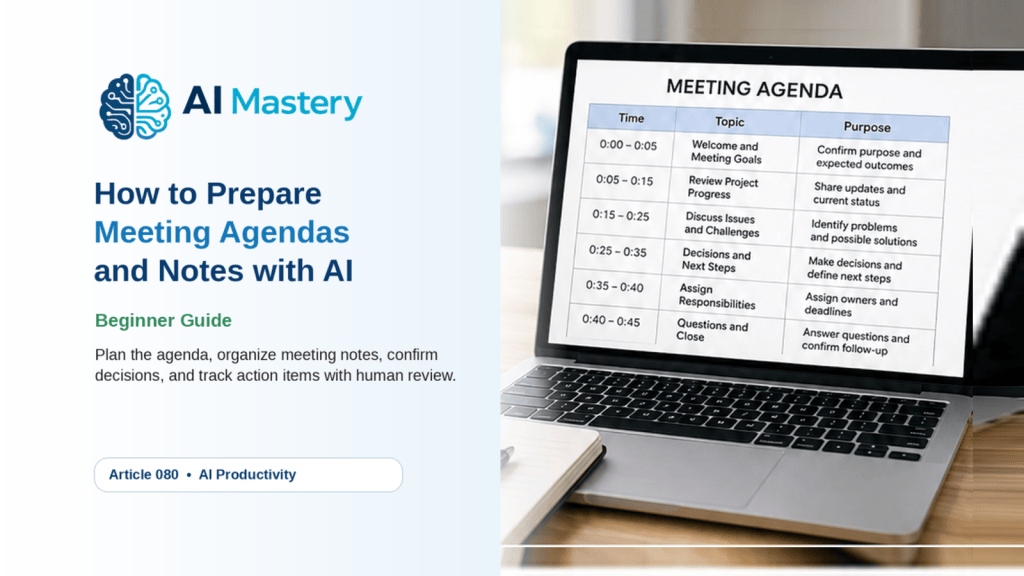 AI Mastery

How to Prepare Meeting Agendas and Notes with AI

Beginner Guide

Plan the agenda, organize meeting notes, confirm decisions, and track action items with human review.

Article 080 • AI Productivity

MEETING AGENDA

| Time | Topic | Purpose |
|---|---|---|
| 0:00 – 0:05 | Welcome and Meeting Goals | Confirm purpose and expected outcomes |
| 0:05 – 0:15 | Review Project Progress | Share updates and current status |
| 0:15 – 0:25 | Discuss Issues and Challenges | Identify problems and possible solutions |
| 0:25 – 0:35 | Decisions and Next Steps | Make decisions and define next steps |
| 0:35 – 0:40 | Assign Responsibilities | Assign owners and deadlines |
| 0:40 – 0:45 | Questions and Close | Answer questions and confirm follow-up |